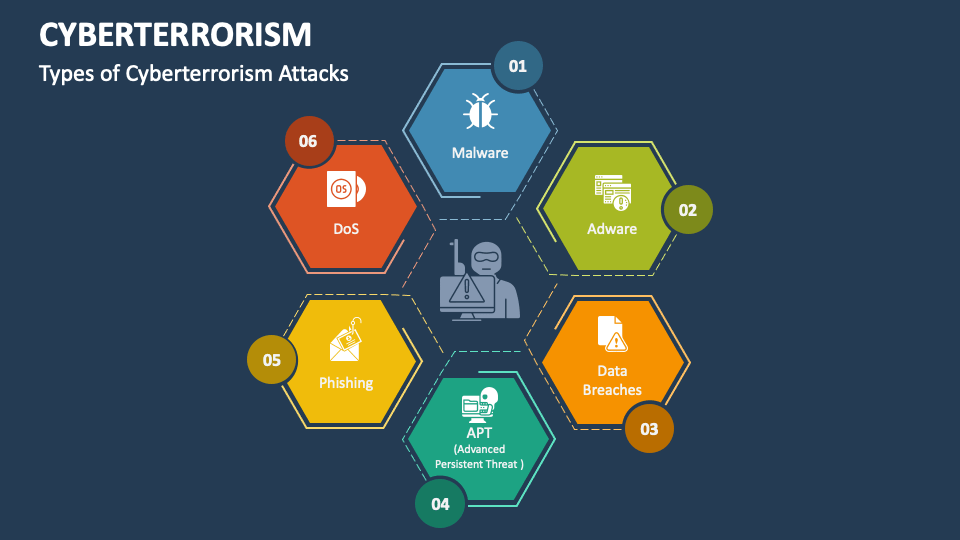 CYBERTERRORISM

Types of Cyberterrorism Attacks

01

Malware

02

Adware

03

Data Breaches

04

APT (Advanced Persistent Threat )

05

Phishing

06

OS

DoS